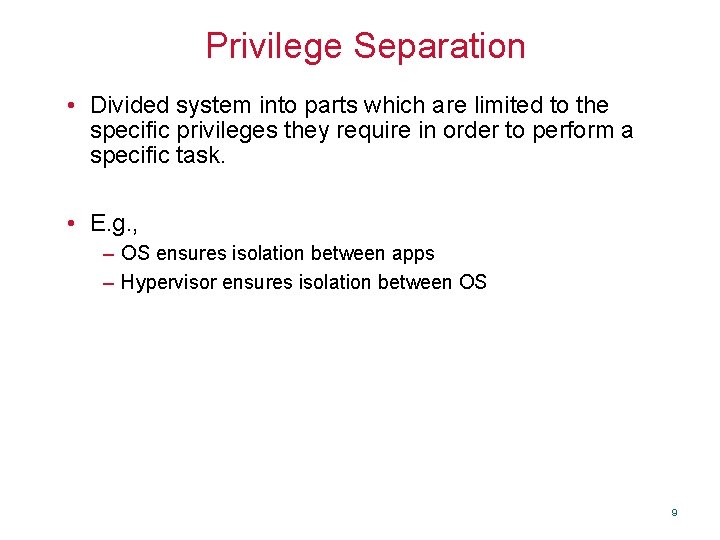 Privilege Separation

• Divided system into parts which are limited to the specific privileges they require in order to perform a specific task.

• E.g.,
– OS ensures isolation between apps
– Hypervisor ensures isolation between OS

9